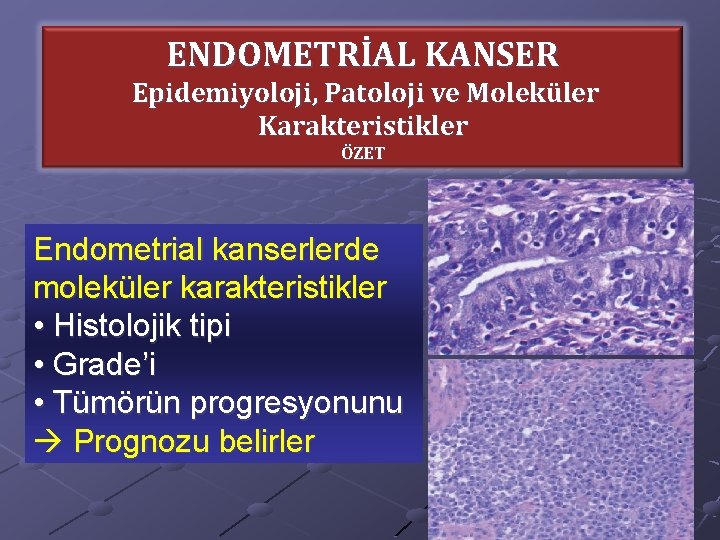 ENDOMETRİAL KANSER
Epidemiyoloji, Patoloji ve Moleküler Karakteristikler
ÖZET

Endometrial kanserlerde moleküler karakteristikler
• Histolojik tipi
• Grade'i
• Tümörün progresyonunu
→ Prognozu belirler